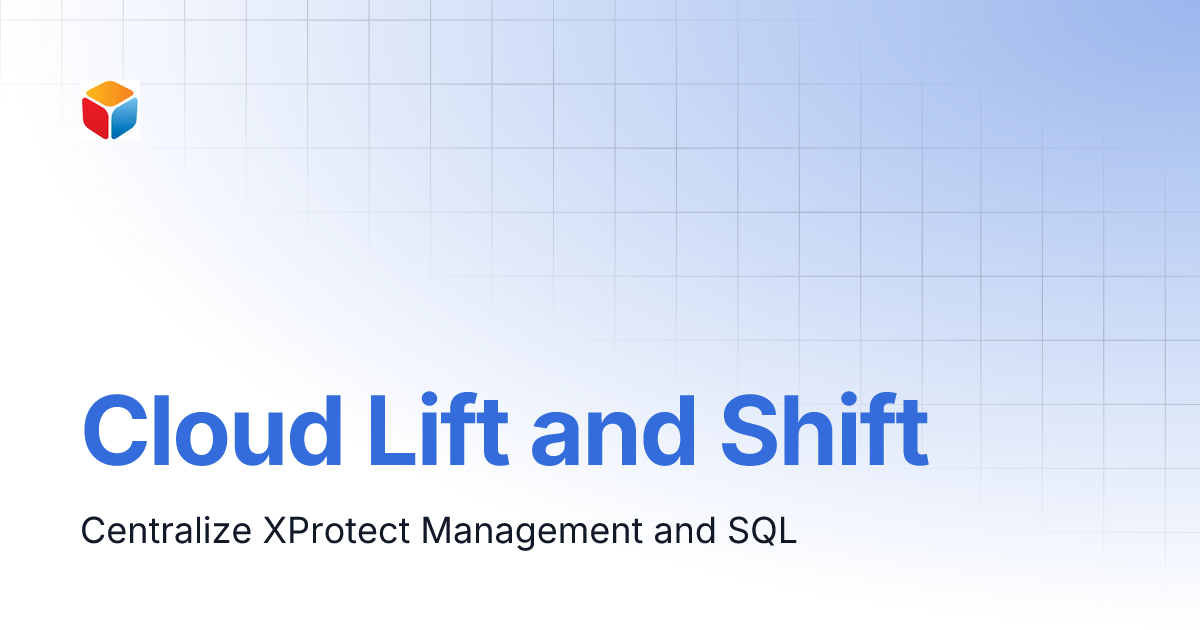 Cloud Lift and Shift

Centralize XProtect Management and SQL